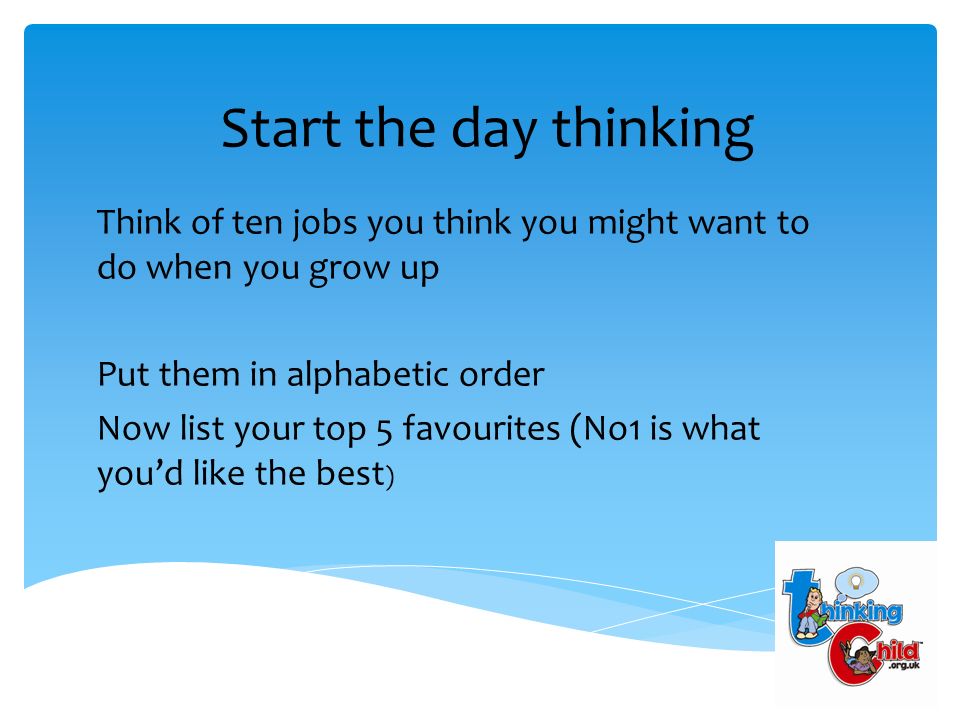 Start the day thinking

Think of ten jobs you think you might want to do when you grow up

Put them in alphabetic order

Now list your top 5 favourites (No1 is what you'd like the best)

thinking Child .org.uk